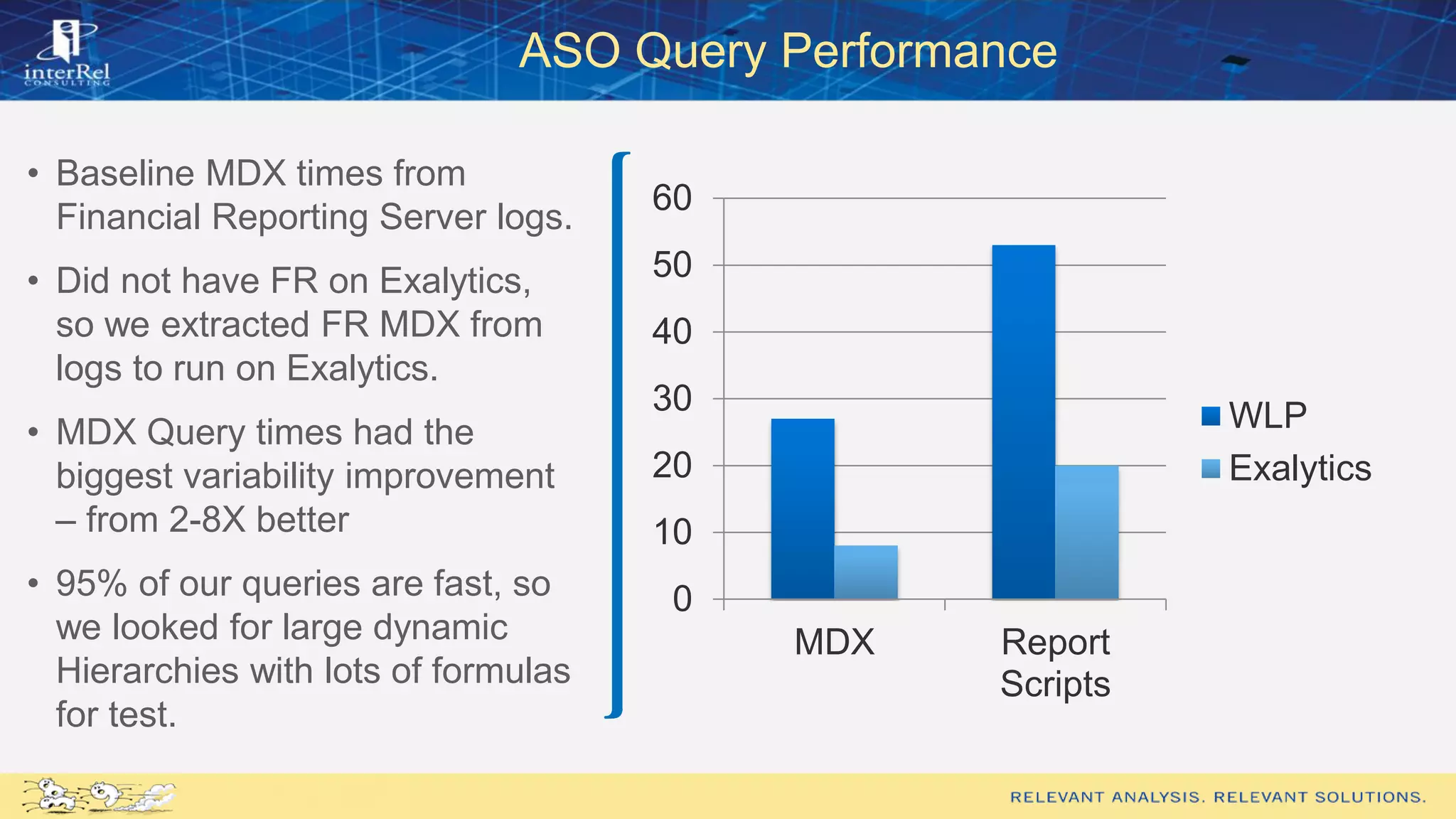 interRel
CONSULTING

ASO Query Performance

• Baseline MDX times from Financial Reporting Server logs.

• Did not have FR on Exalytics, so we extracted FR MDX from logs to run on Exalytics.

• MDX Query times had the biggest variability improvement – from 2-8X better

• 95% of our queries are fast, so we looked for large dynamic Hierarchies with lots of formulas for test.

60
50
40
30
20
10
0

MDX
Report Scripts

WLP
Exalytics

RELEVANT ANALYSIS. RELEVANT SOLUTIONS.